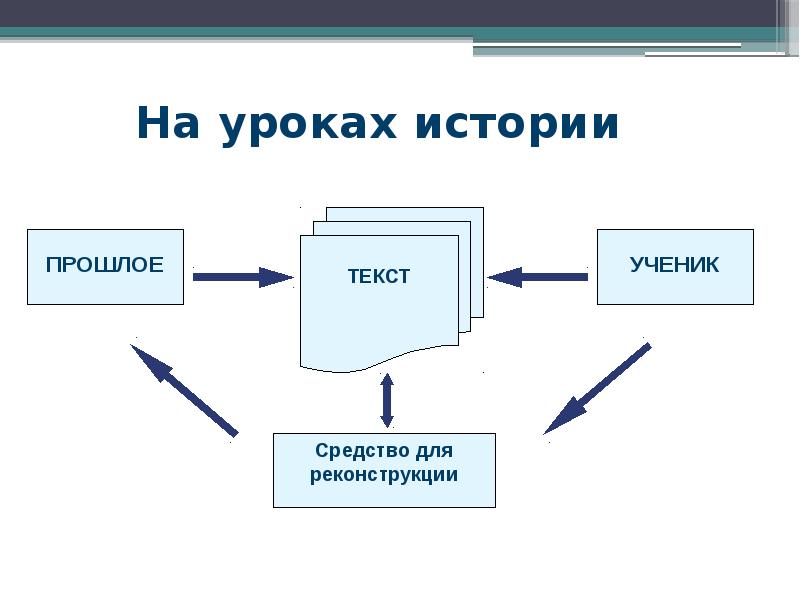 На уроках истории

ПРОШЛОЕ

ТЕКСТ

УЧЕНИК

Средство для реконструкции